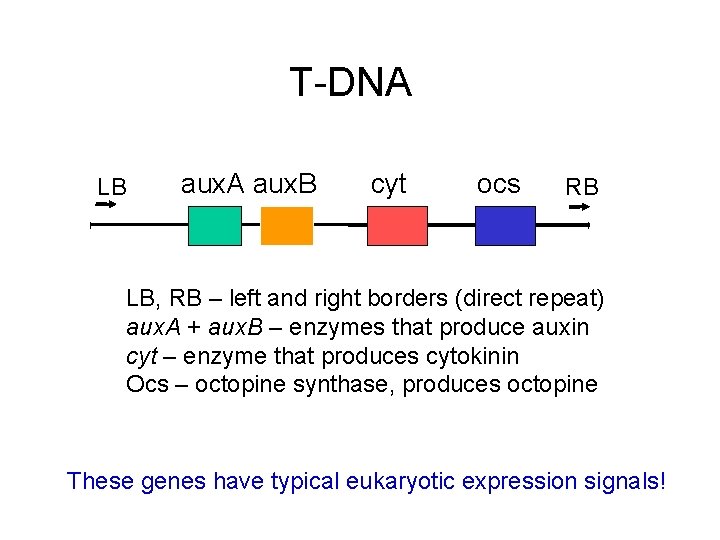 T-DNA

LB auxA auxB cyt ocs RB

LB, RB – left and right borders (direct repeat)
auxA + auxB – enzymes that produce auxin
cyt – enzyme that produces cytokinin
Ocs – octopine synthase, produces octopine

These genes have typical eukaryotic expression signals!